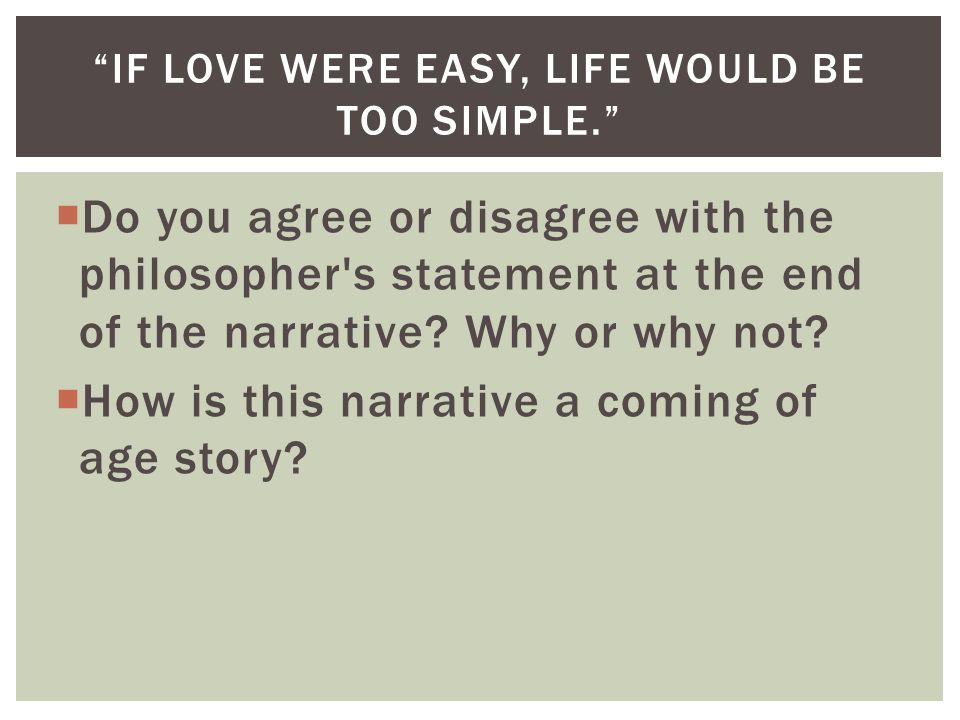 “IF LOVE WERE EASY, LIFE WOULD BE TOO SIMPLE.”

Do you agree or disagree with the philosopher's statement at the end of the narrative? Why or why not?

How is this narrative a coming of age story?